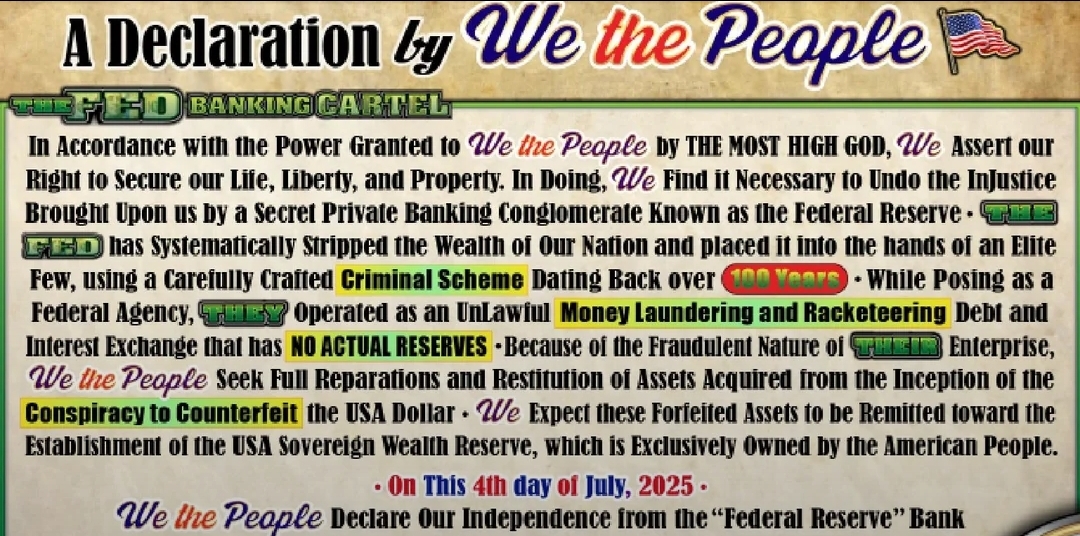 A Declaration by We the People

THE FED BANKING CARTEL

In Accordance with the Power Granted to We the People by THE MOST HIGH GOD, We Assert our Right to Secure our Life, Liberty, and Property. In Doing, We Find it Necessary to Undo the InJustice Brought Upon us by a Secret Private Banking Conglomerate Known as the Federal Reserve • THE FED has Systematically Stripped the Wealth of Our Nation and placed it into the hands of an Elite Few, using a Carefully Crafted Criminal Scheme Dating Back over 100 Years • While Posing as a Federal Agency, THEY Operated as an UnLawful Money Laundering and Racketeering Debt and Interest Exchange that has NO ACTUAL RESERVES • Because of the Fraudulent Nature of THEIR Enterprise, We the People Seek Full Reparations and Restitution of Assets Acquired from the Inception of the Conspiracy to Counterfeit the USA Dollar • We Expect these Forfeited Assets to be Remitted toward the Establishment of the USA Sovereign Wealth Reserve, which is Exclusively Owned by the American People.

• On This 4th day of July, 2025 •

We the People Declare Our Independence from the "Federal Reserve" Bank